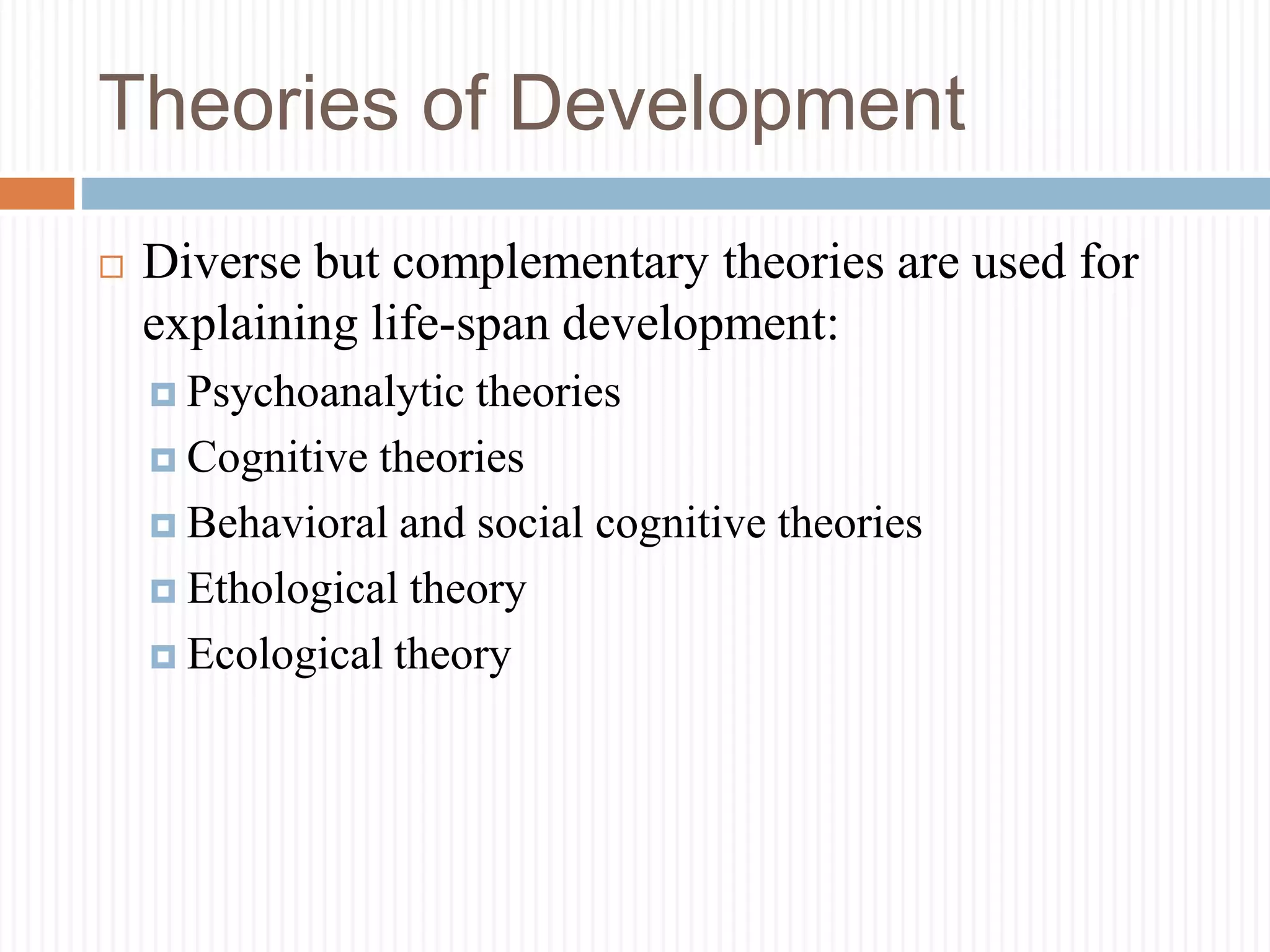 Theories of Development

Diverse but complementary theories are used for explaining life-span development:

Psychoanalytic theories

Cognitive theories

Behavioral and social cognitive theories

Ethological theory

Ecological theory